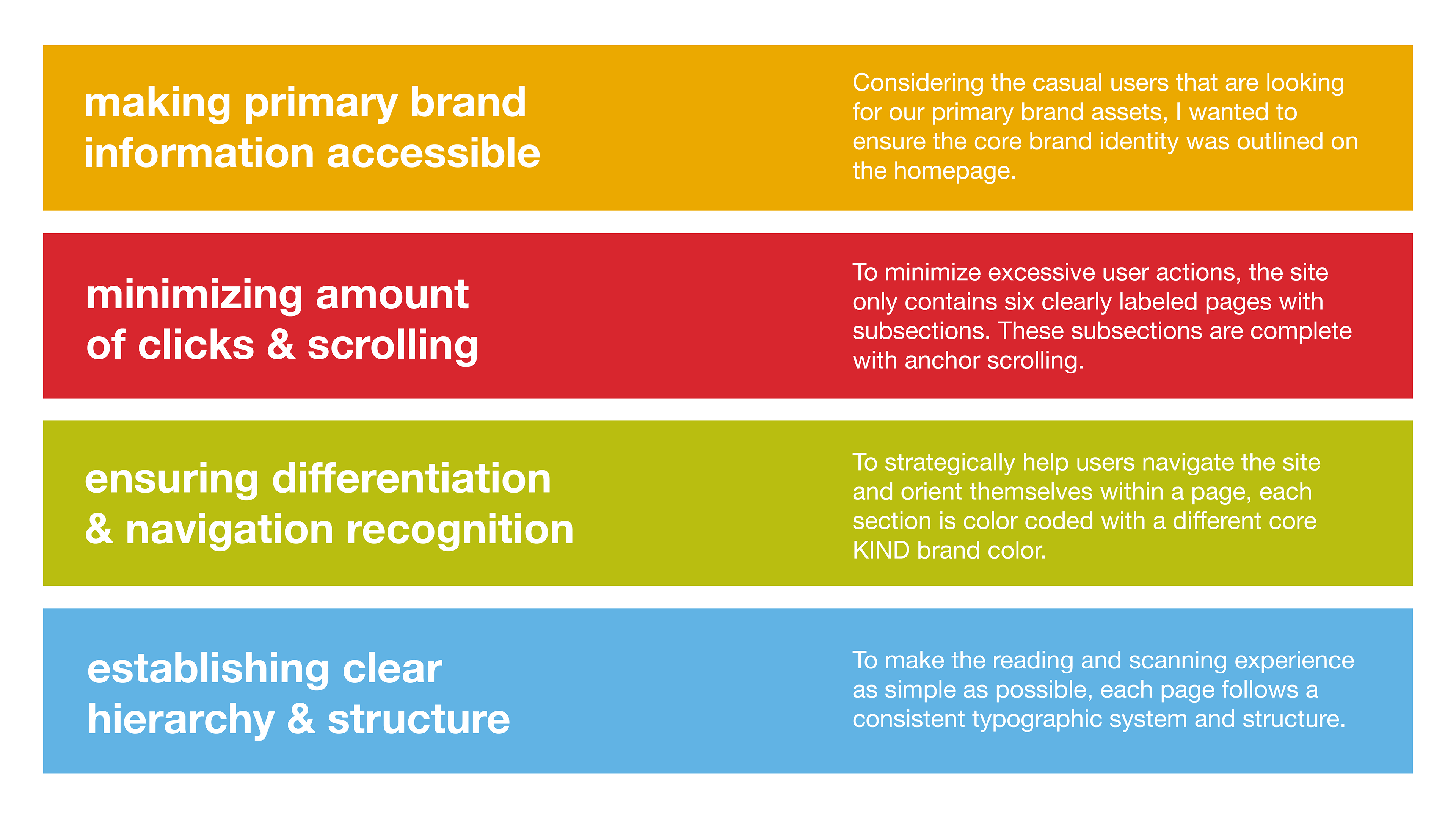 making primary brand information accessible

Considering the casual users that are looking for our primary brand assets, I wanted to ensure the core brand identity was outlined on the homepage.

minimizing amount of clicks & scrolling

To minimize excessive user actions, the site only contains six clearly labeled pages with subsections. These subsections are complete with anchor scrolling.

ensuring differentiation & navigation recognition

To strategically help users navigate the site and orient themselves within a page, each section is color coded with a different core KIND brand color.

establishing clear hierarchy & structure

To make the reading and scanning experience as simple as possible, each page follows a consistent typographic system and structure.